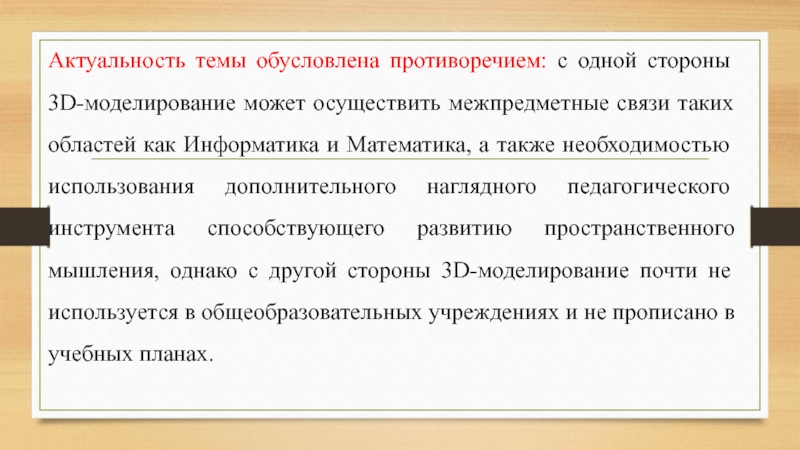 Актуальность темы обусловлена противоречием: с одной стороны 3D-моделирование может осуществить межпредметные связи таких областей как Информатика и Математика, а также необходимостью использования дополнительного наглядного педагогического инструмента способствующего развитию пространственного мышления, однако с другой стороны 3D-моделирование почти не используется в общеобразовательных учреждениях и не прописано в учебных планах.